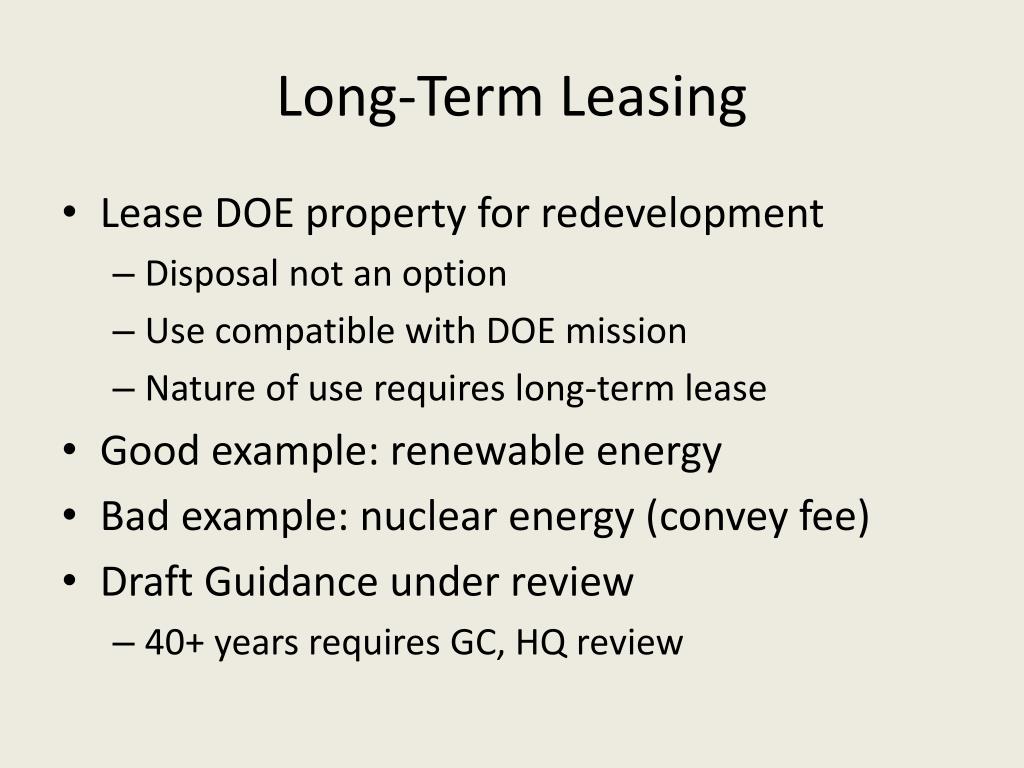 Long-Term Leasing

• Lease DOE property for redevelopment
– Disposal not an option
– Use compatible with DOE mission
– Nature of use requires long-term lease
• Good example: renewable energy
• Bad example: nuclear energy (convey fee)
• Draft Guidance under review
– 40+ years requires GC, HQ review